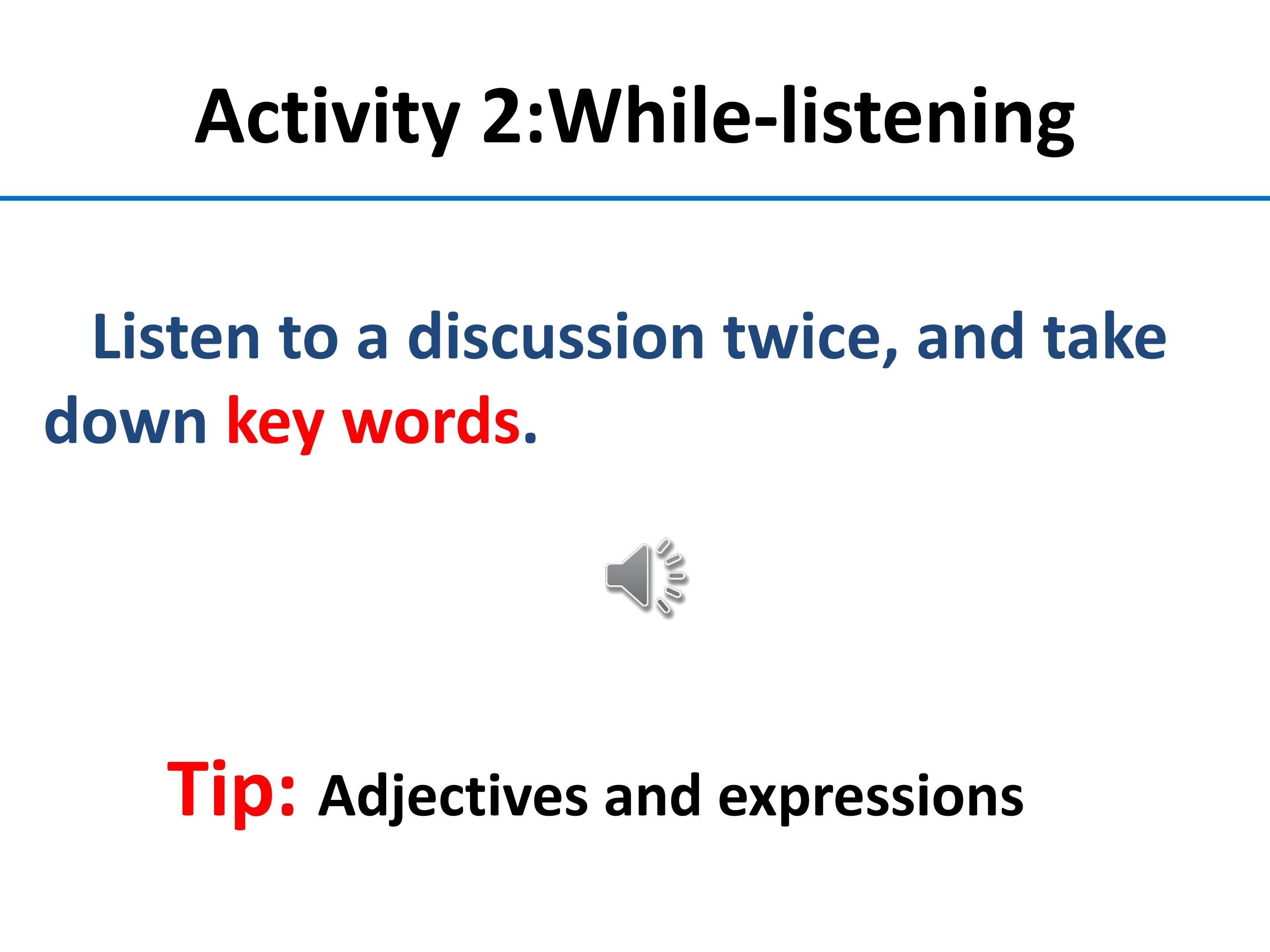 Activity 2:While-listening

Listen to a discussion twice, and take down key words.

Tip: Adjectives and expressions